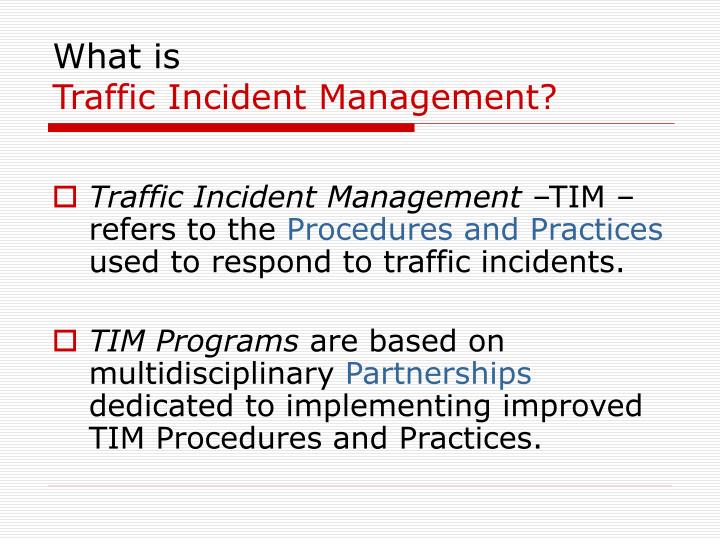 What is
Traffic Incident Management?

Traffic Incident Management –TIM – refers to the Procedures and Practices used to respond to traffic incidents.

TIM Programs are based on multidisciplinary Partnerships dedicated to implementing improved TIM Procedures and Practices.